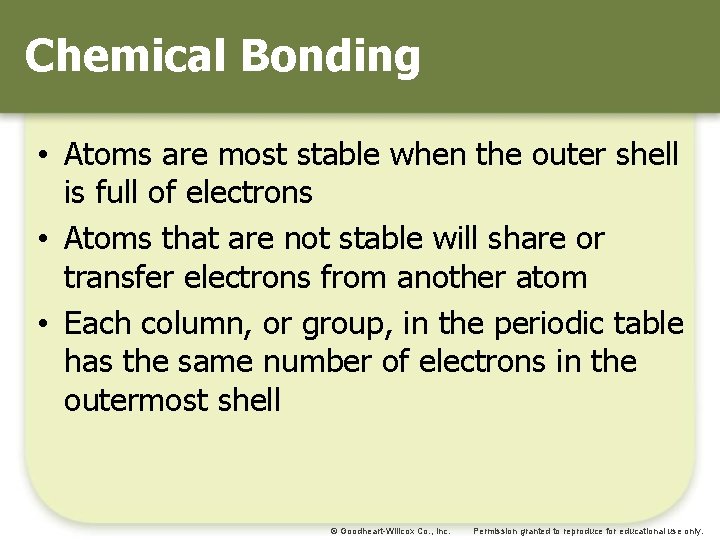 Chemical Bonding

• Atoms are most stable when the outer shell is full of electrons
• Atoms that are not stable will share or transfer electrons from another atom
• Each column, or group, in the periodic table has the same number of electrons in the outermost shell

© Goodheart-Willcox Co., Inc. Permission granted to reproduce for educational use only.